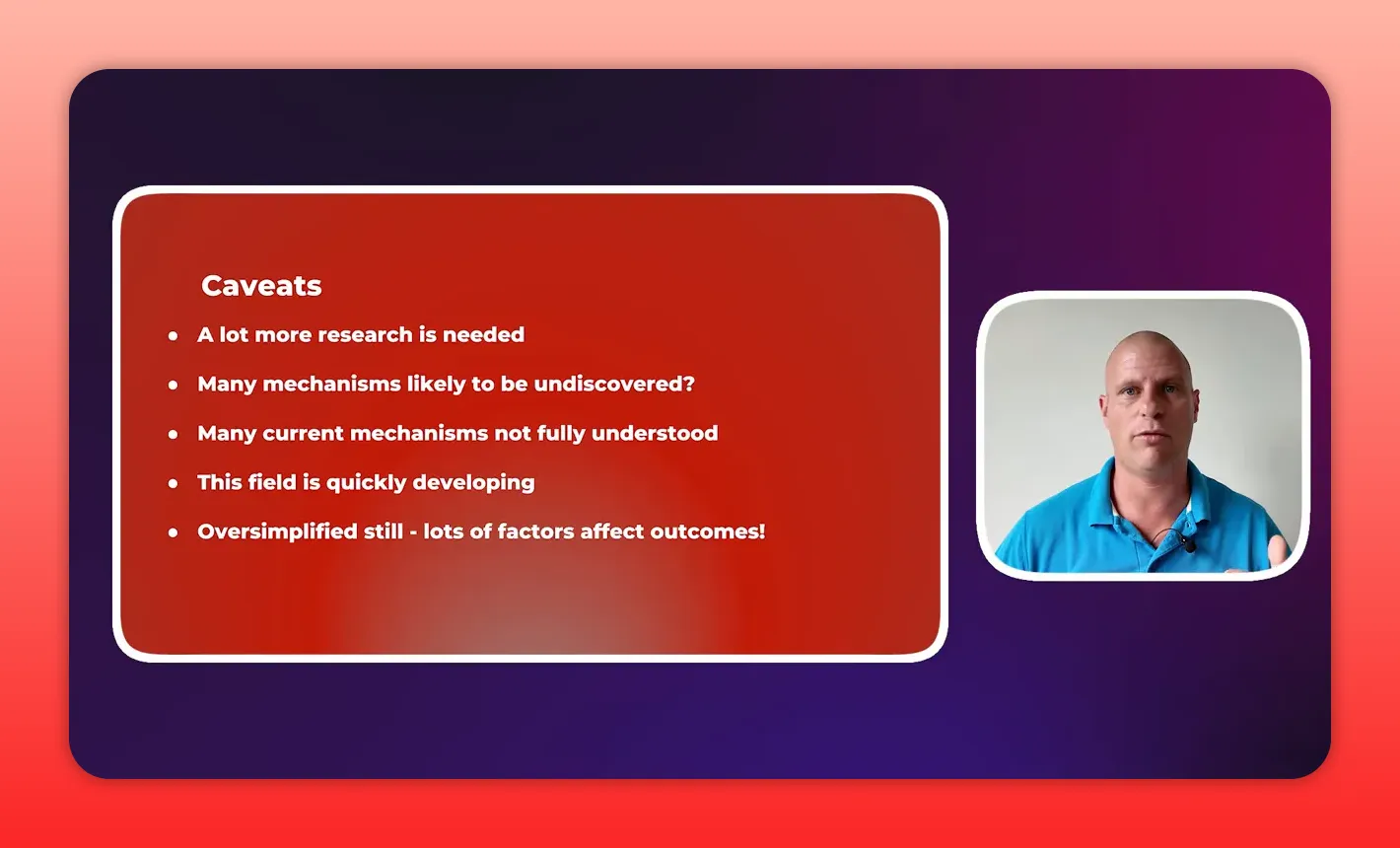 Caveats

- A lot more research is needed
- Many mechanisms likely to be undiscovered?
- Many current mechanisms not fully understood
- This field is quickly developing
- Oversimplified still - lots of factors affect outcomes!